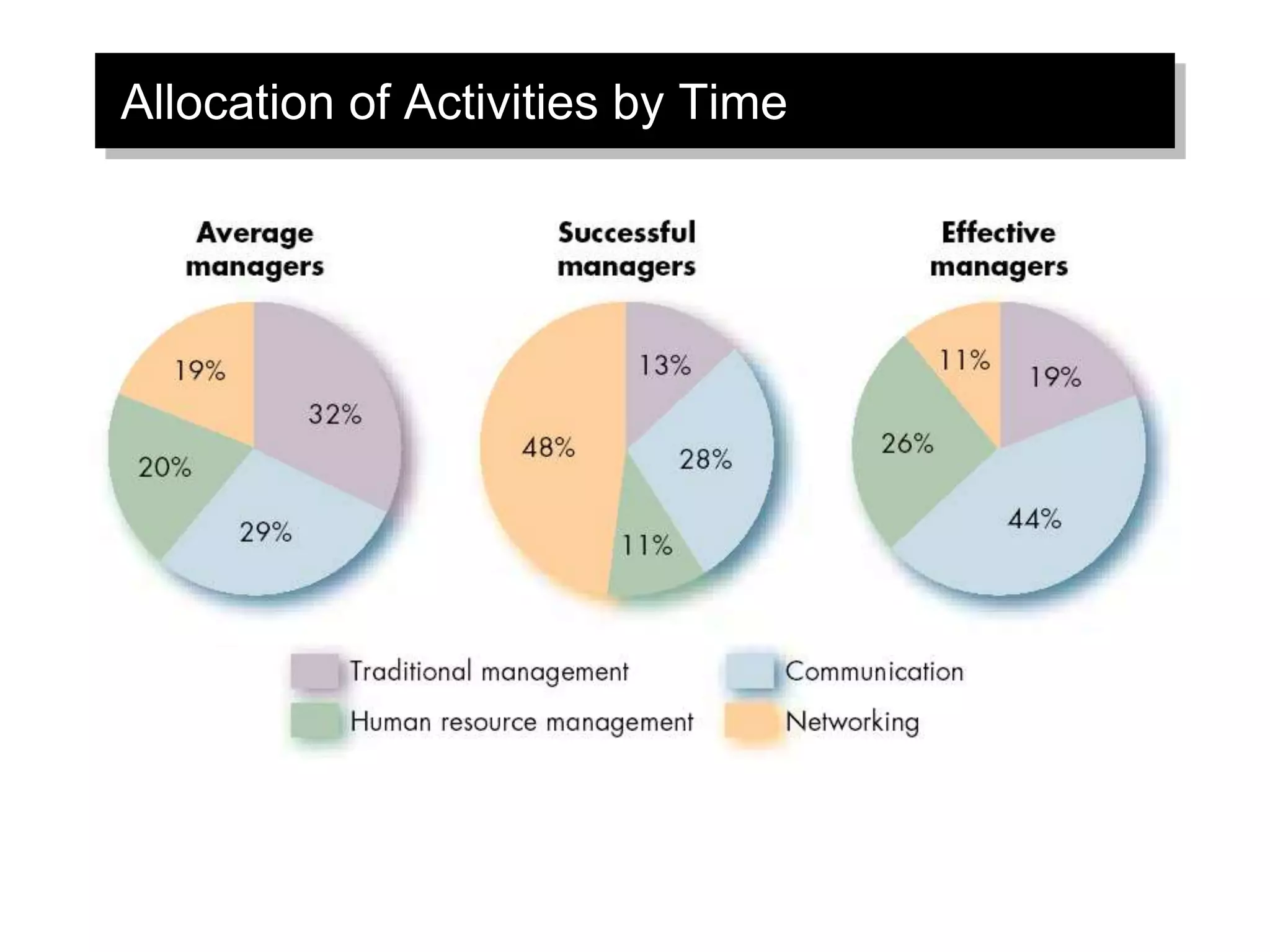 Allocation of Activities by Time

Average managers

19%
32%
20%
29%

Successful managers

13%
48%
28%
11%

Effective managers

11%
19%
26%
44%

Traditional management
Communication
Human resource management
Networking